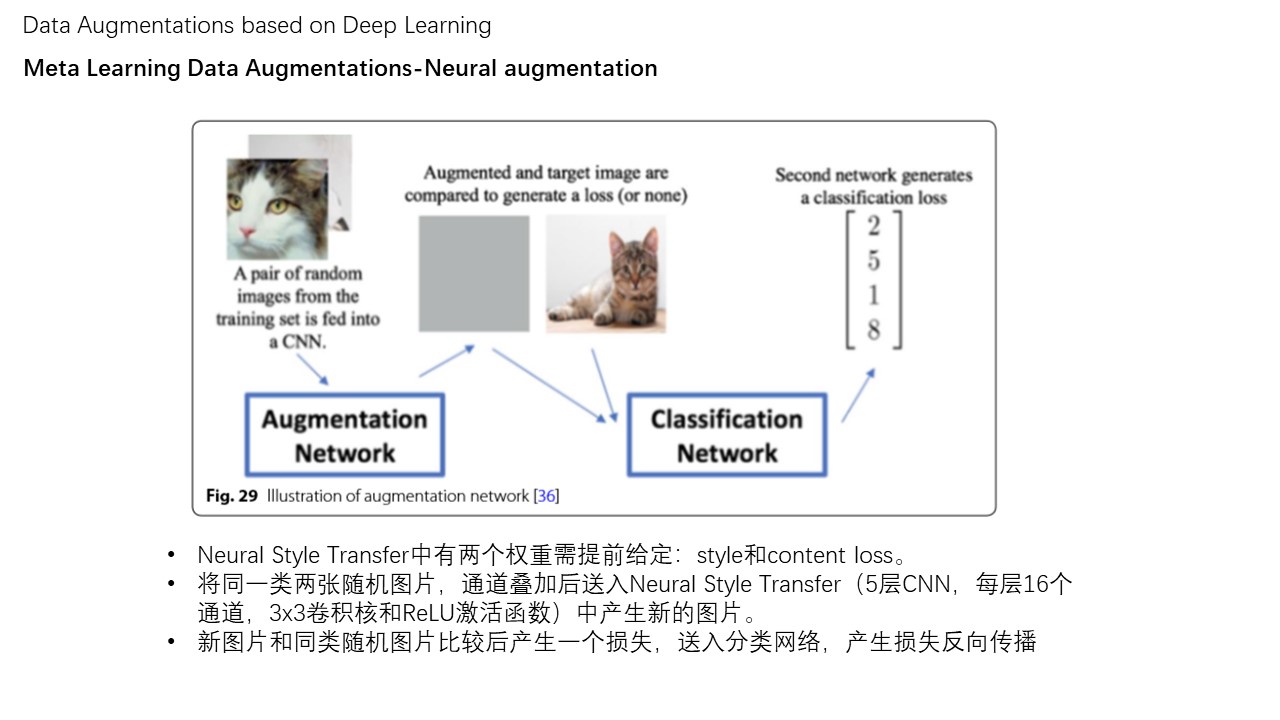 Data Augmentations based on Deep Learning

Meta Learning Data Augmentations-Neural augmentation

A pair of random images from the training set is fed into a CNN.

Augmented and target image are compared to generate a loss (or none)

Second network generates a classification loss

$\begin{bmatrix} 2 \\ 5 \\ 1 \\ 8 \end{bmatrix}$

Augmentation Network

Classification Network

Fig. 29 Illustration of augmentation network [36]

• Neural Style Transfer中有两个权重需提前给定：style和content loss。
• 将同一类两张随机图片，通道叠加后送入Neural Style Transfer（5层CNN，每层16个通道，3x3卷积核和ReLU激活函数）中产生新的图片。
• 新图片和同类随机图片比较后产生一个损失，送入分类网络，产生损失反向传播